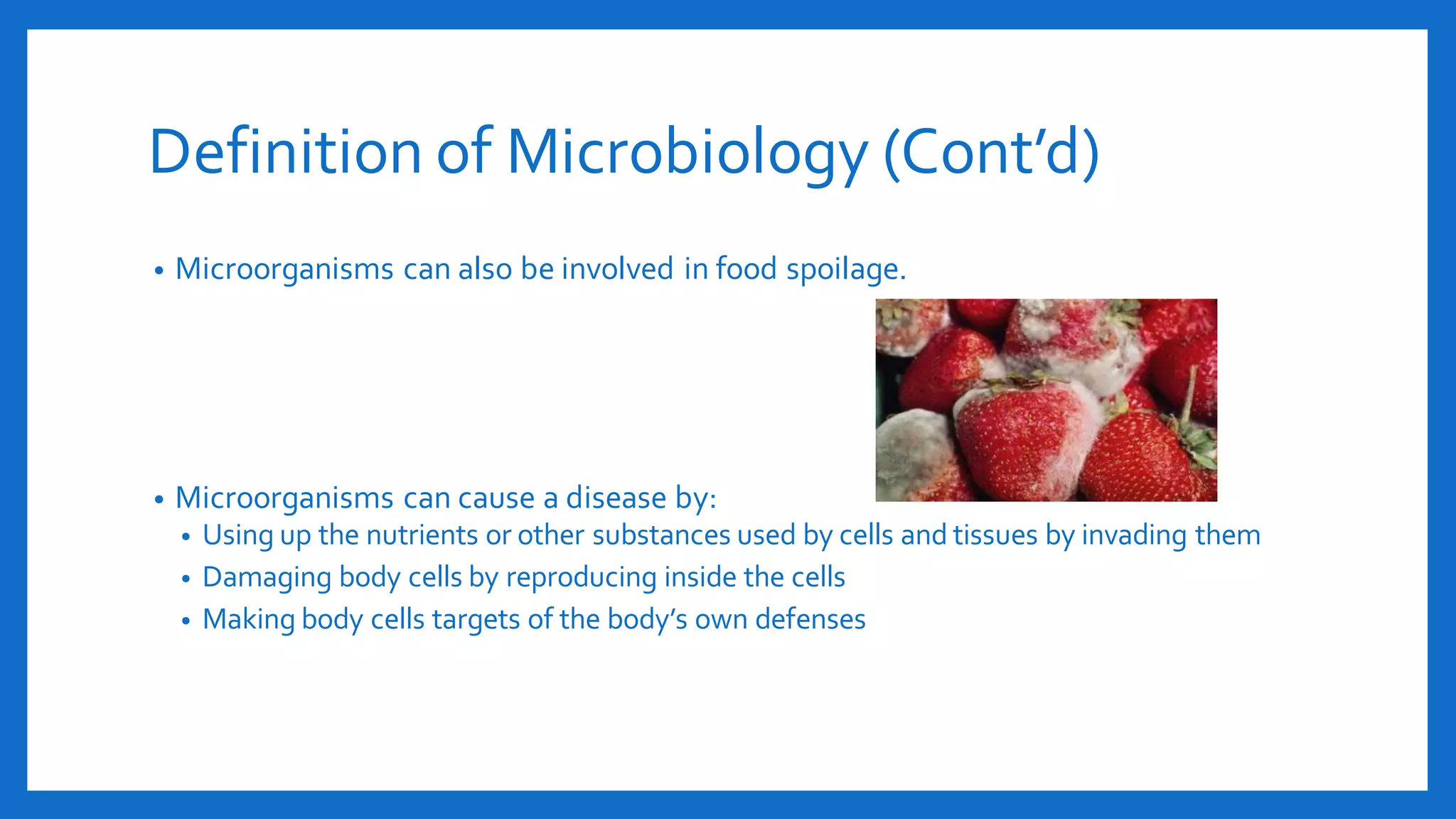 Definition of Microbiology (Cont'd)

• Microorganisms can also be involved in food spoilage.

• Microorganisms can cause a disease by:
  • Using up the nutrients or other substances used by cells and tissues by invading them
  • Damaging body cells by reproducing inside the cells
  • Making body cells targets of the body's own defenses